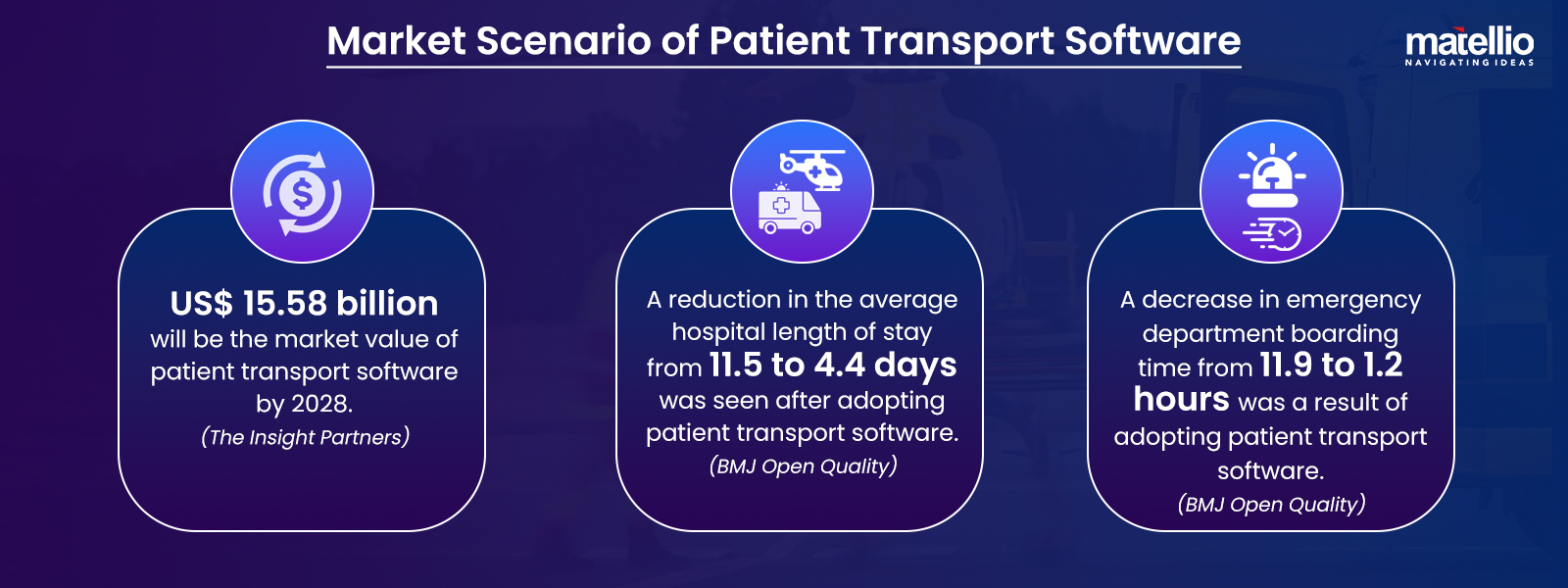 Market Scenario of Patient Transport Software

matellio
NAVIGATING IDEAS

US$ 15.58 billion will be the market value of patient transport software by 2028. (The Insight Partners)

A reduction in the average hospital length of stay from 11.5 to 4.4 days was seen after adopting patient transport software. (BMJ Open Quality)

A decrease in emergency department boarding time from 11.9 to 1.2 hours was a result of adopting patient transport software. (BMJ Open Quality)